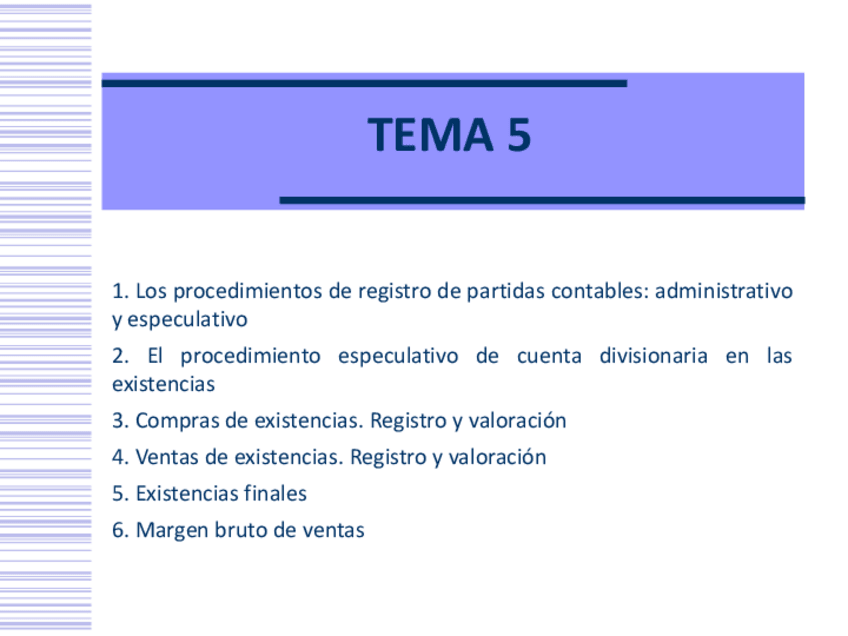 TEMA 5

1. Los procedimientos de registro de partidas contables: administrativo y especulativo

2. El procedimiento especulativo de cuenta divisionaria en las existencias

3. Compras de existencias. Registro y valoración

4. Ventas de existencias. Registro y valoración

5. Existencias finales

6. Margen bruto de ventas